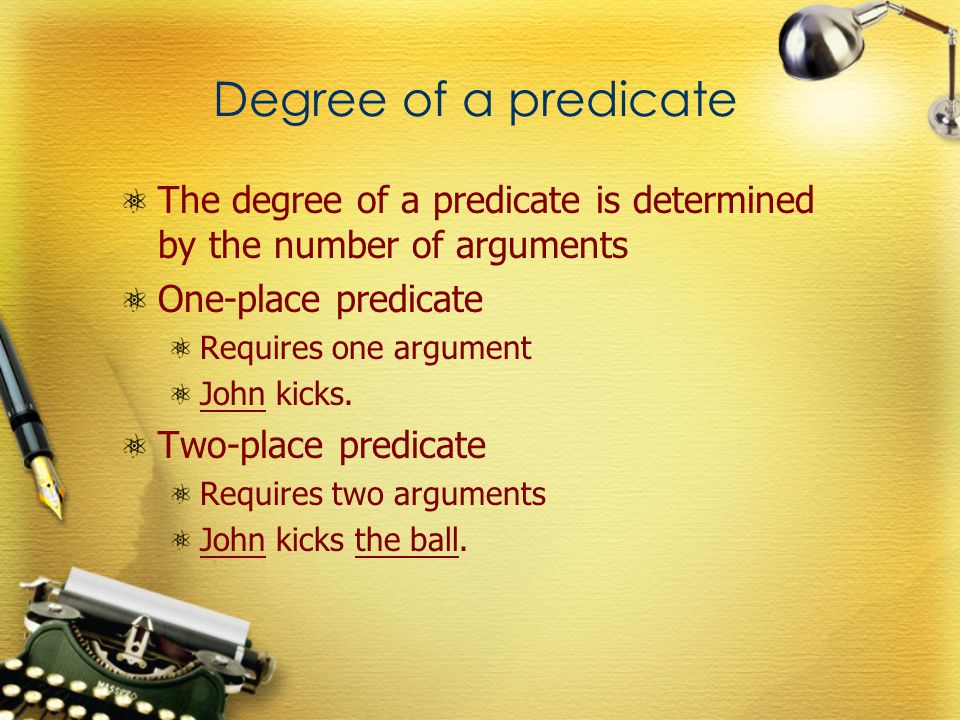 Degree of a predicate

The degree of a predicate is determined by the number of arguments

One-place predicate

Requires one argument

John kicks.

Two-place predicate

Requires two arguments

John kicks the ball.